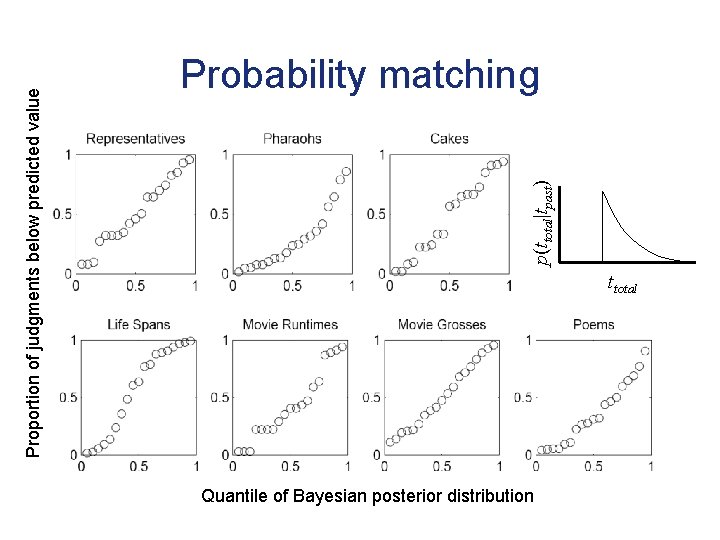 Probability matching

Proportion of judgments below predicted value

Representatives
1
0.5
0
0 0.5 1

Pharaohs
1
0.5
0
0 0.5 1

Cakes
1
0.5
0
0 0.5 1

$p(t_{total}|t_{past})$

$t_{total}$

Life Spans
1
0.5
0
0 0.5 1

Movie Runtimes
1
0.5
0
0 0.5 1

Movie Grosses
1
0.5
0
0 0.5 1

Poems
1
0.5
0
0 0.5 1

Quantile of Bayesian posterior distribution